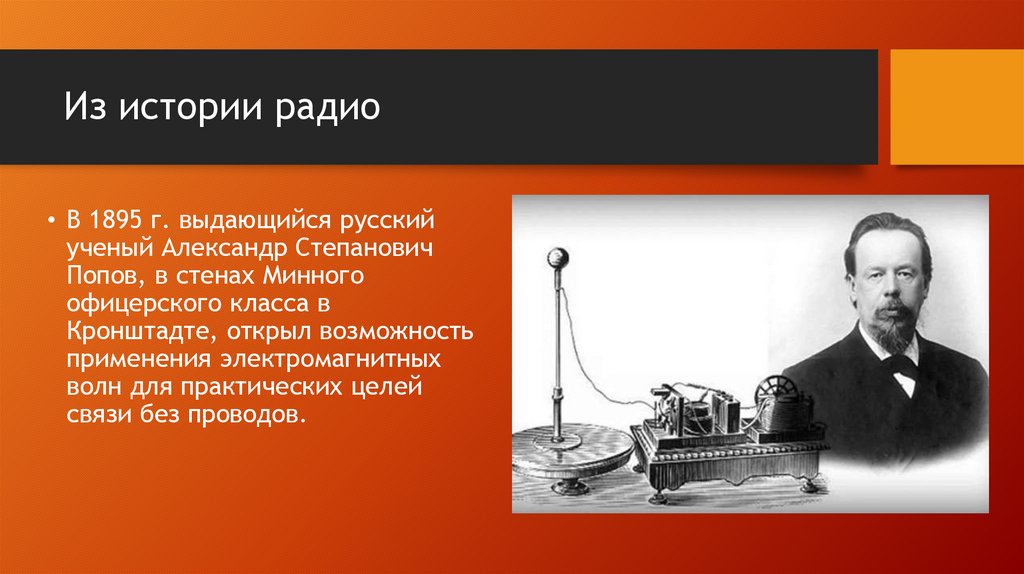 Из истории радио

• В 1895 г. выдающийся русский ученый Александр Степанович Попов, в стенах Минного офицерского класса в Кронштадте, открыл возможность применения электромагнитных волн для практических целей связи без проводов.